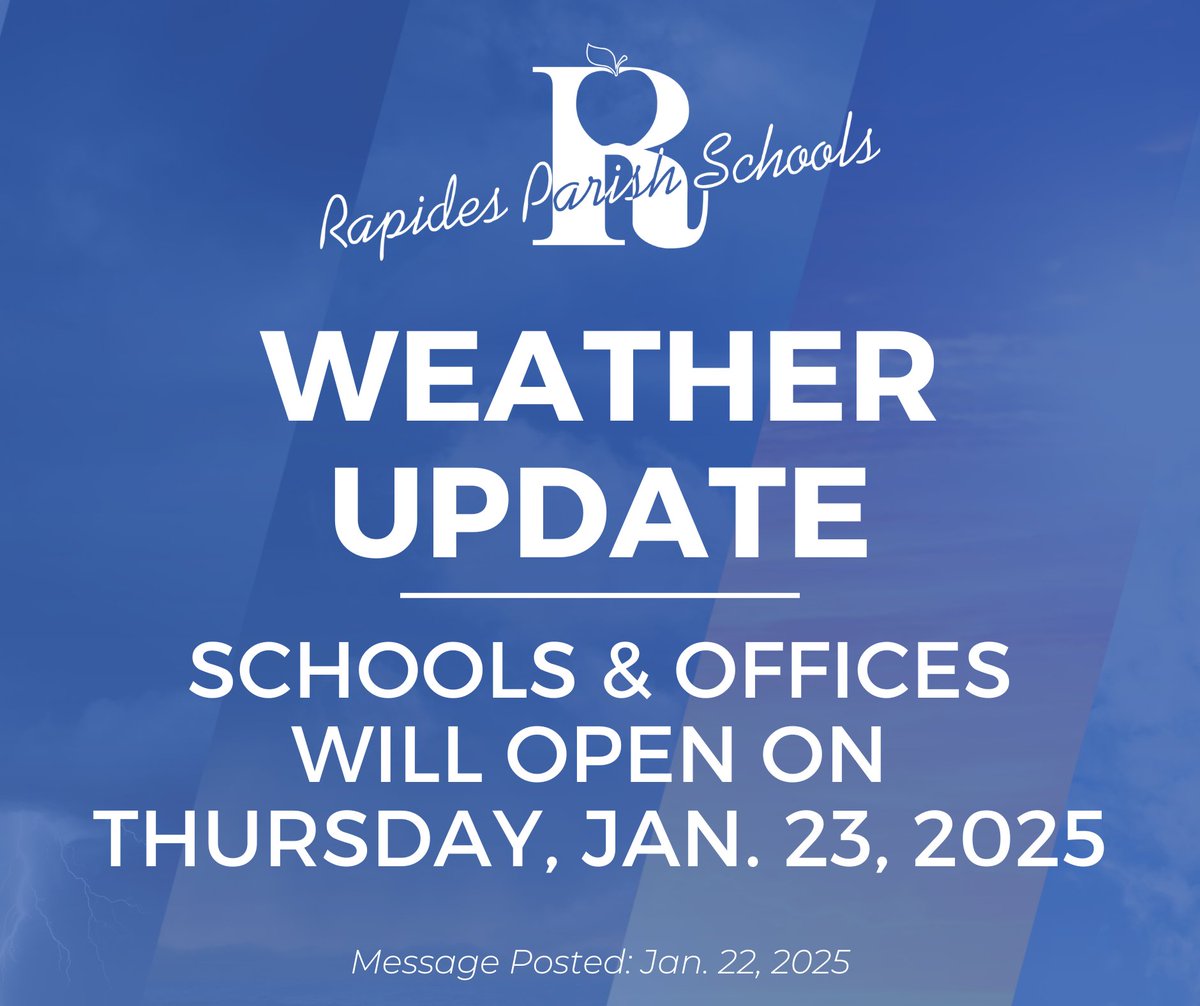 R
Rapides Parish Schools

WEATHER UPDATE

SCHOOLS & OFFICES WILL OPEN ON THURSDAY, JAN. 23, 2025

Message Posted: Jan. 22, 2025